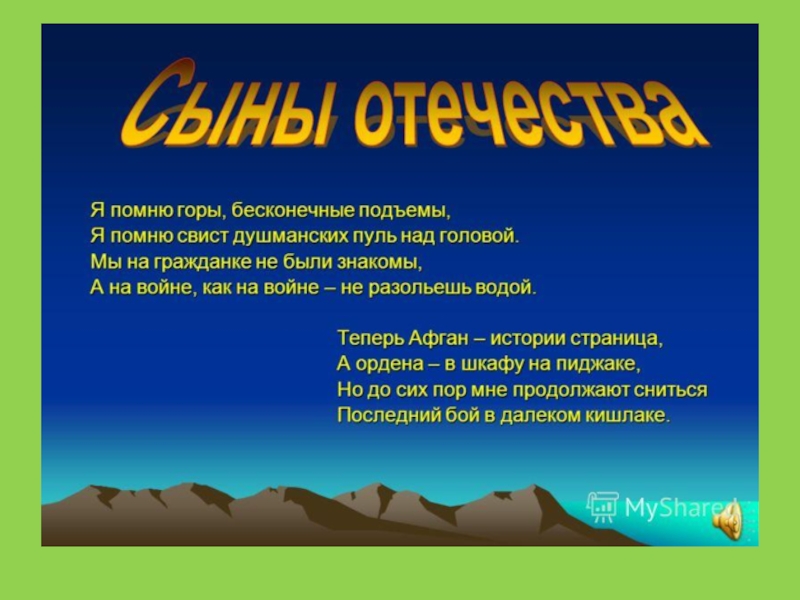 Сыны отечества

Я помню горы, бесконечные подъемы,
Я помню свист душманских пуль над головой.
Мы на гражданке не были знакомы,
А на войне, как на войне – не разольешь водой.

Теперь Афган – истории страница,
А ордена – в шкафу на пиджаке,
Но до сих пор мне продолжают сниться
Последний бой в далеком кишлаке.

MyShared